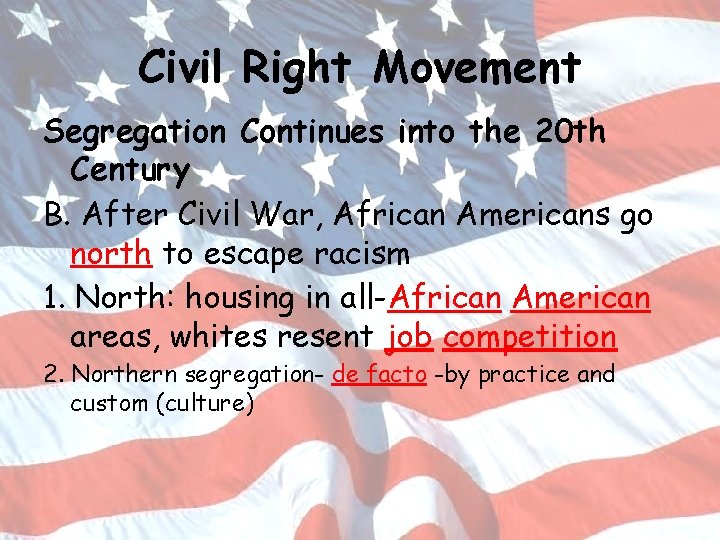 Civil Right Movement

Segregation Continues into the 20th Century

B. After Civil War, African Americans go north to escape racism

1. North: housing in all-African American areas, whites resent job competition

2. Northern segregation- de facto -by practice and custom (culture)